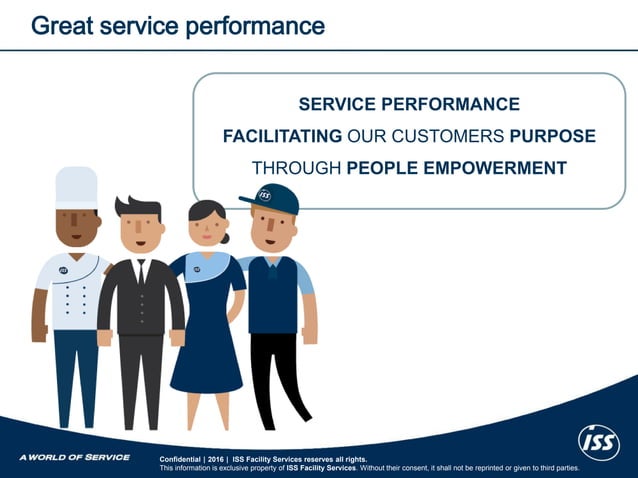 Great service performance

SERVICE PERFORMANCE

FACILITATING OUR CUSTOMERS PURPOSE

THROUGH PEOPLE EMPOWERMENT

ISS

ISS

ISS

A WORLD OF SERVICE

Confidential | 2016 | ISS Facility Services reserves all rights.
This information is exclusive property of ISS Facility Services. Without their consent, it shall not be reprinted or given to third parties.

ISS